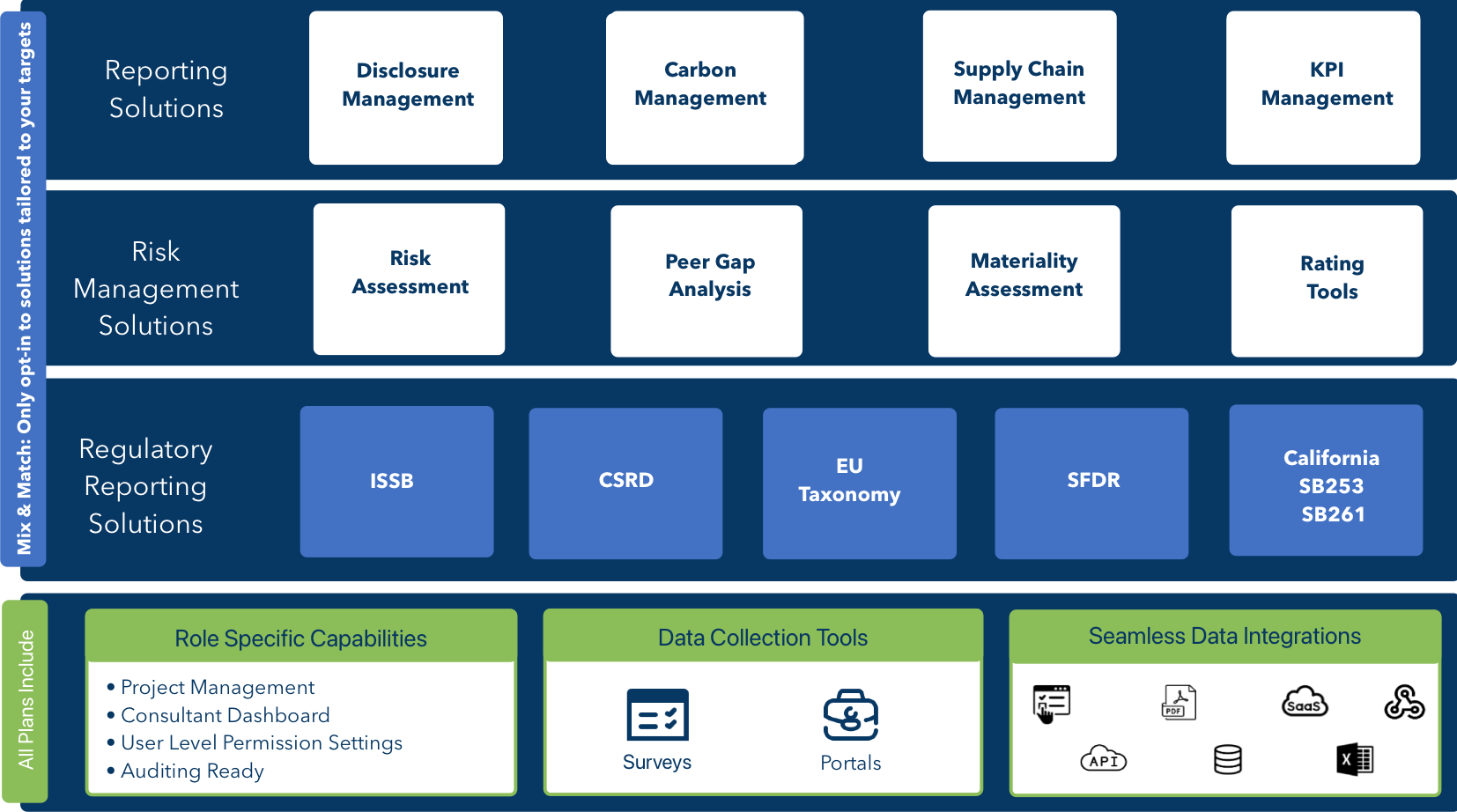 Mix & Match: Only opt-in to solutions tailored to your targets

Reporting Solutions

Disclosure Management

Carbon Management

Supply Chain Management

KPI Management

Risk Management Solutions

Risk Assessment

Peer Gap Analysis

Materiality Assessment

Rating Tools

Regulatory Reporting Solutions

ISSB

CSRD

EU Taxonomy

SFDR

California SB253 SB261

All Plans Include

Role Specific Capabilities

• Project Management
• Consultant Dashboard
• User Level Permission Settings
• Auditing Ready

Data Collection Tools

Surveys

Portals

Seamless Data Integrations

PDF

SaaS

API

X